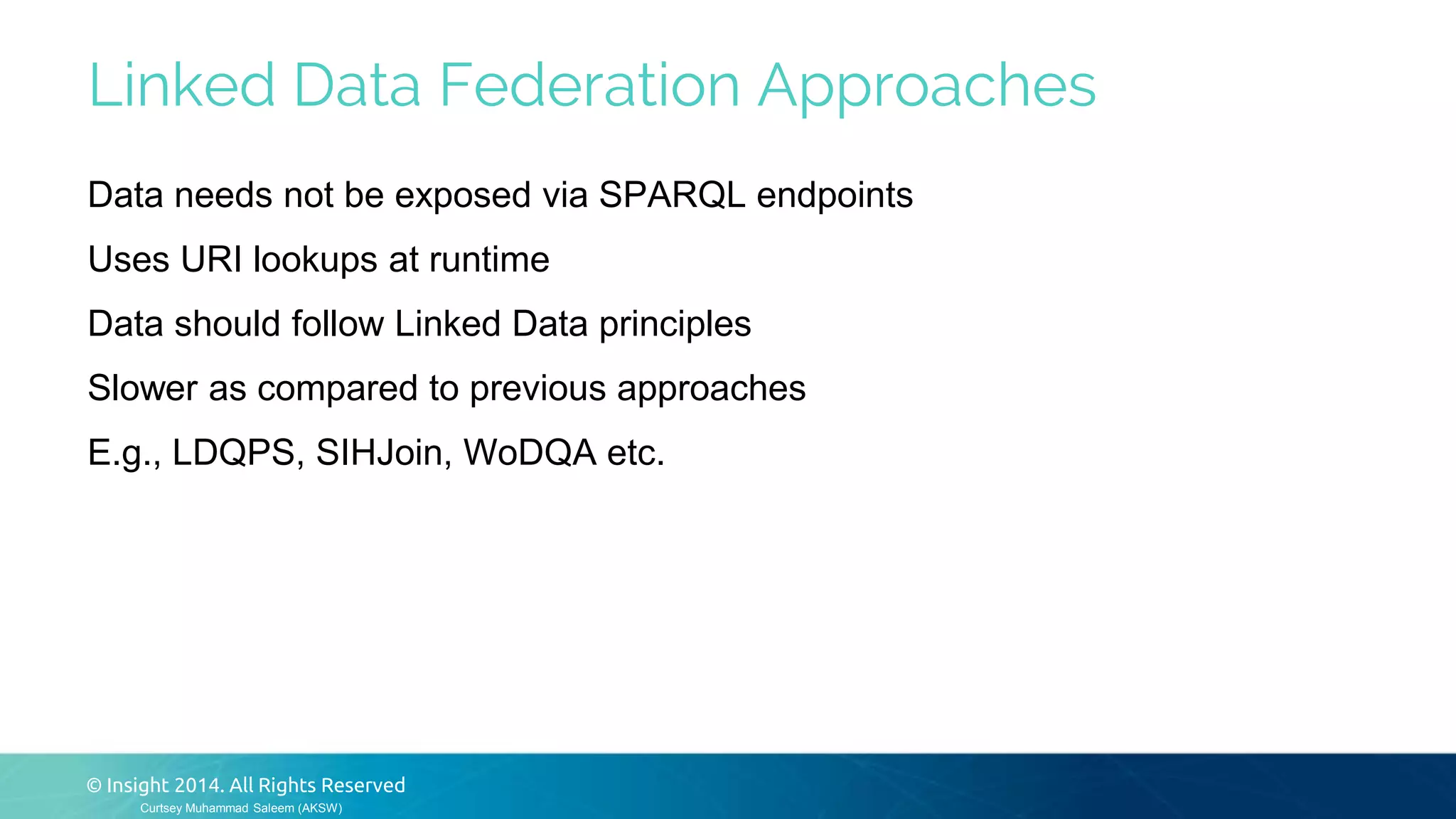 Linked Data Federation Approaches

Data needs not be exposed via SPARQL endpoints

Uses URI lookups at runtime

Data should follow Linked Data principles

Slower as compared to previous approaches

E.g., LDQPS, SIHJoin, WoDQA etc.

© Insight 2014. All Rights Reserved

Curtsey Muhammad Saleem (AKSW)